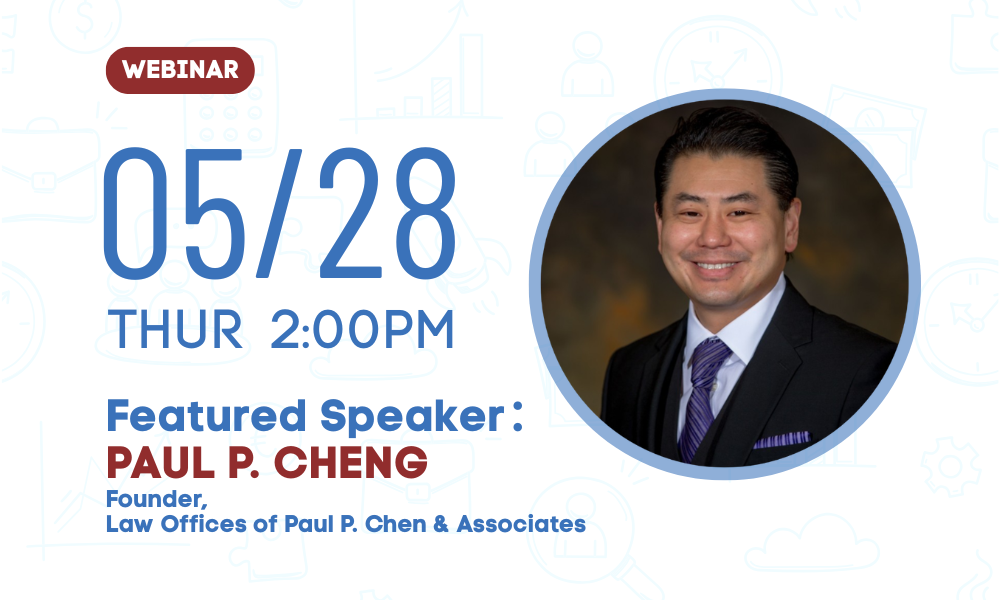 WEBINAR

05/28

THUR 2:00PM

Featured Speaker：

PAUL P. CHENG

Founder,
Law Offices of Paul P. Chen & Associates